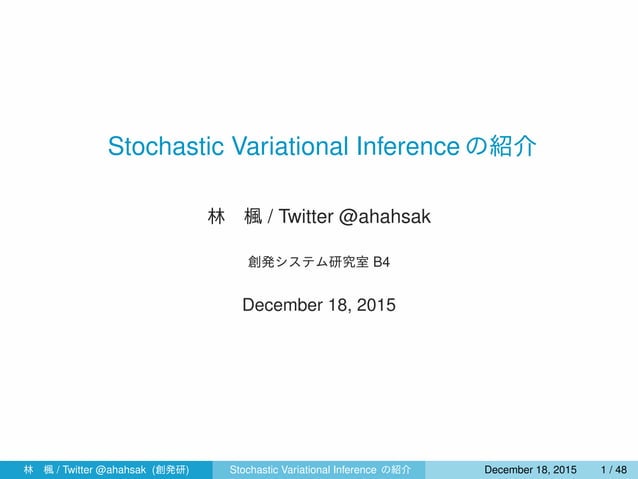 Stochastic Variational Inference の紹介

林　楓 / Twitter @ahahsak

創発システム研究室 B4

December 18, 2015

林　楓 / Twitter @ahahsak (創発研)　Stochastic Variational Inference の紹介　December 18, 2015　1 / 48